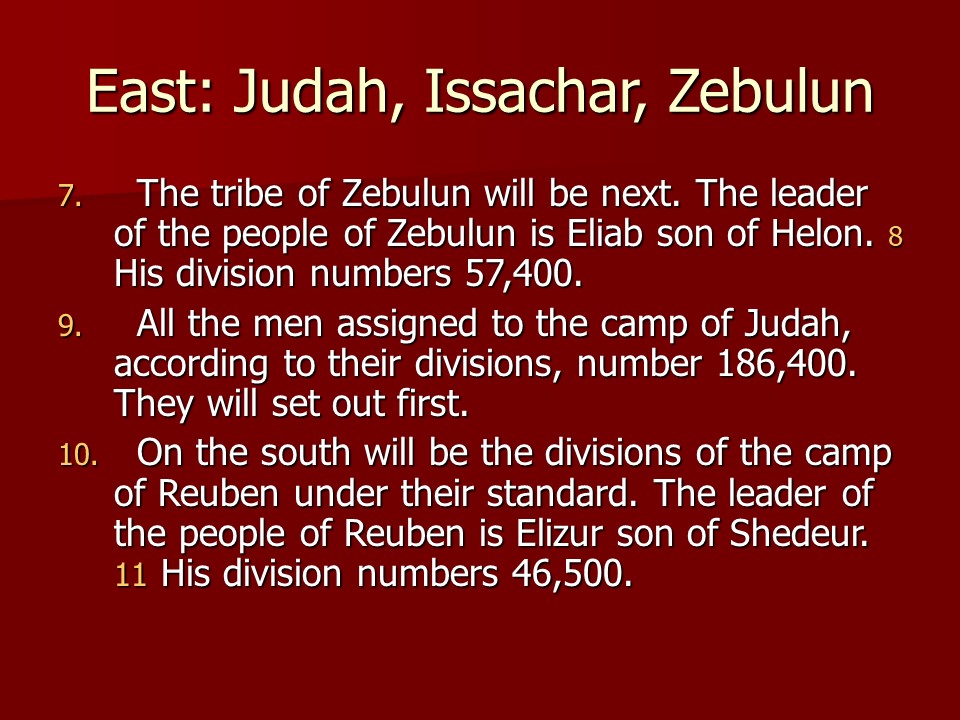 East: Judah, Issachar, Zebulun

7. The tribe of Zebulun will be next. The leader of the people of Zebulun is Eliab son of Helon. 8 His division numbers 57,400.

9. All the men assigned to the camp of Judah, according to their divisions, number 186,400. They will set out first.

10. On the south will be the divisions of the camp of Reuben under their standard. The leader of the people of Reuben is Elizur son of Shedeur. 11 His division numbers 46,500.